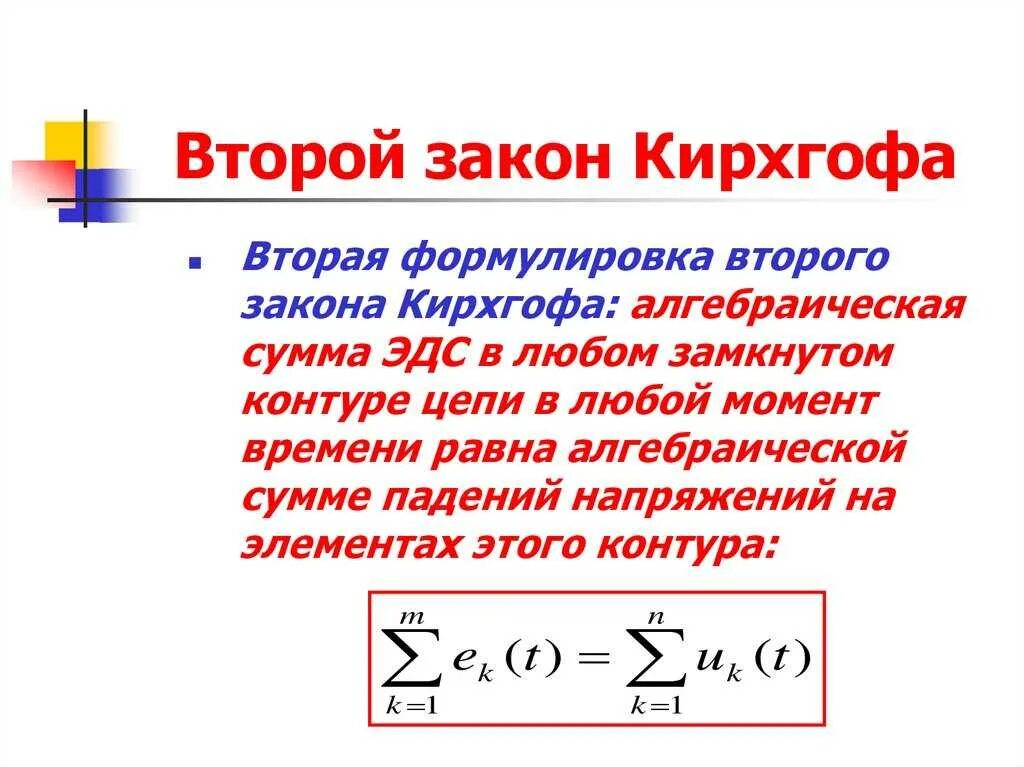 Второй закон Кирхгофа

Вторая формулировка второго закона Кирхгофа: алгебраическая сумма ЭДС в любом замкнутом контуре цепи в любой момент времени равна алгебраической сумме падений напряжений на элементах этого контура:

$\sum_{k=1}^{m} e_k(t) = \sum_{k=1}^{n} u_k(t)$